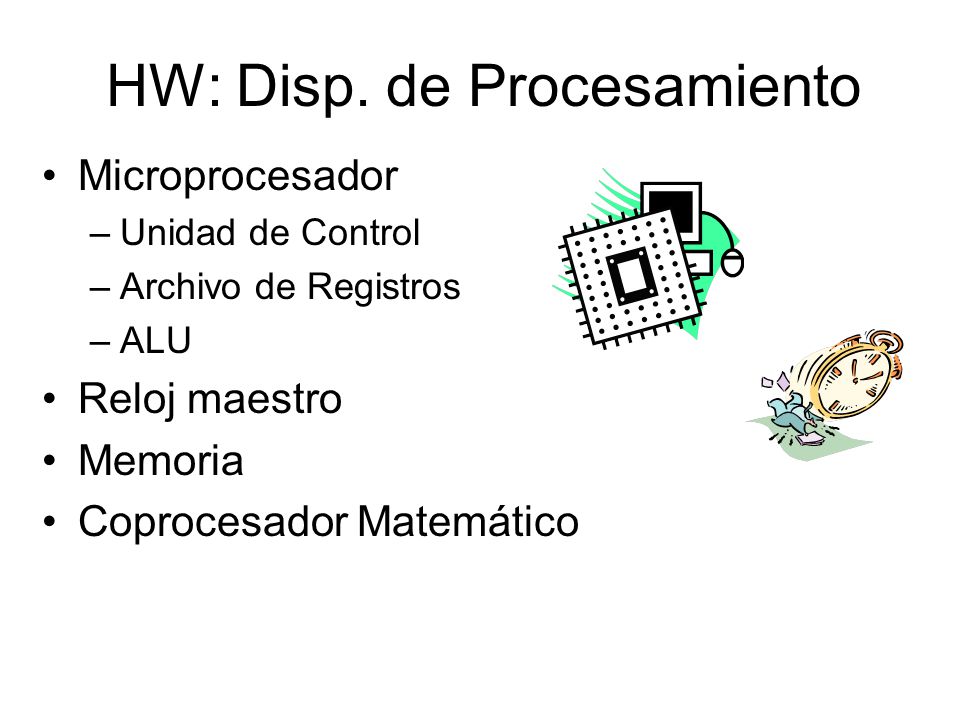 HW: Disp. de Procesamiento

• Microprocesador
 – Unidad de Control
 – Archivo de Registros
 – ALU
• Reloj maestro
• Memoria
• Coprocesador Matemático